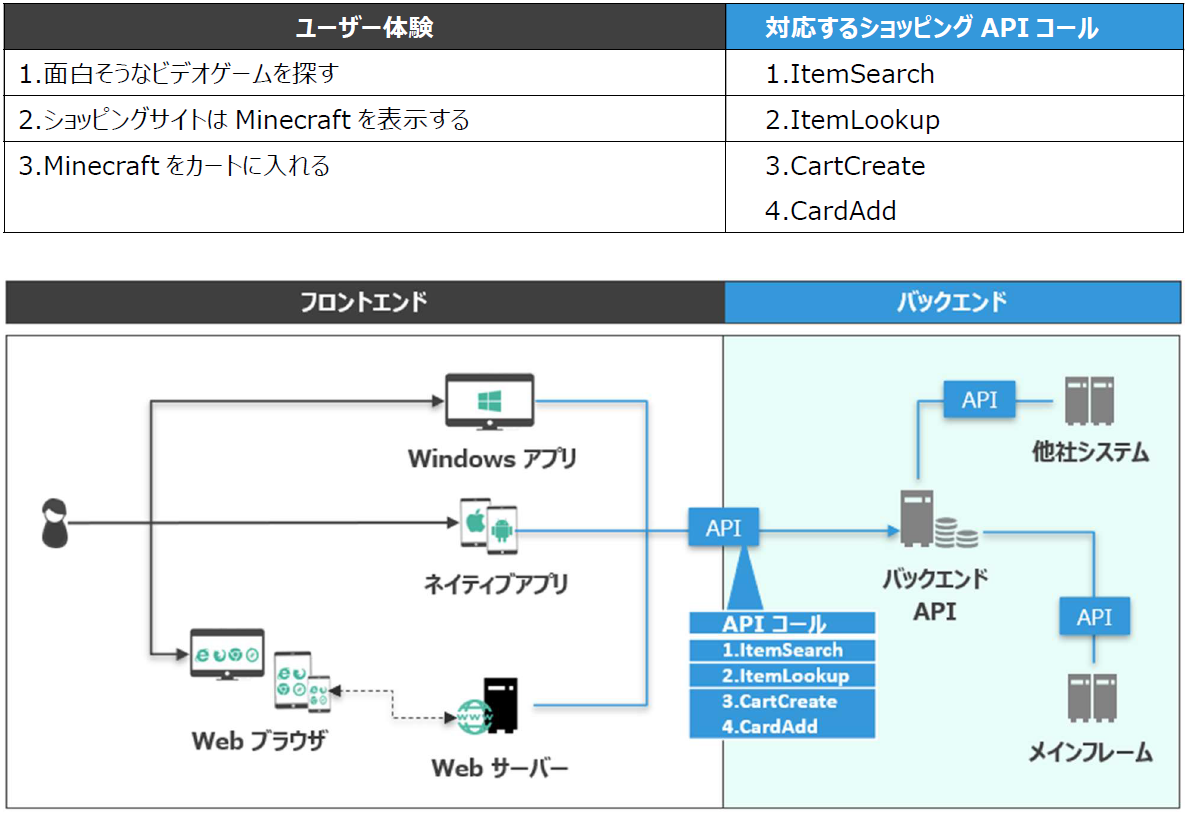 | ユーザー体験 | 対応するショッピング API コール |
|---|---|
| 1.面白そうなビデオゲームを探す | 1.ItemSearch |
| 2.ショッピングサイトは Minecraft を表示する | 2.ItemLookup |
| 3.Minecraft をカートに入れる | 3.CartCreate 4.CardAdd |

フロントエンド

バックエンド

Windows アプリ

ネイティブアプリ

Web ブラウザ

Web サーバー

API

API コール
1.ItemSearch
2.ItemLookup
3.CartCreate
4.CardAdd

API

他社システム

バックエンド API

API

メインフレーム